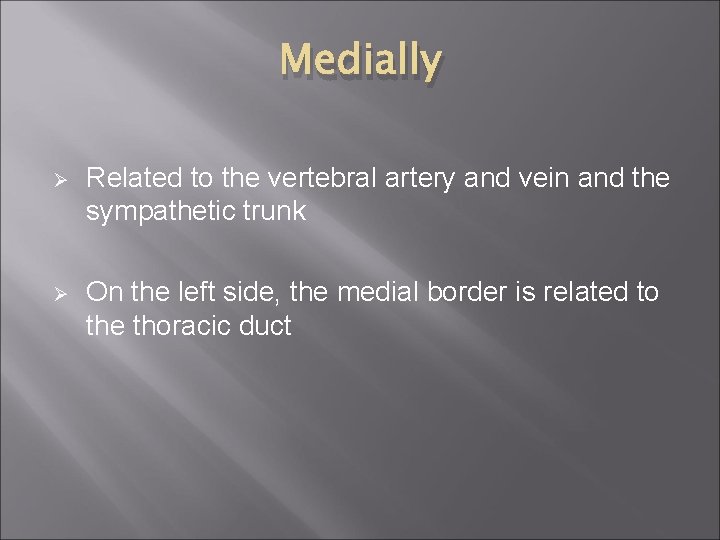 Medially

➢ Related to the vertebral artery and vein and the sympathetic trunk

➢ On the left side, the medial border is related to the thoracic duct